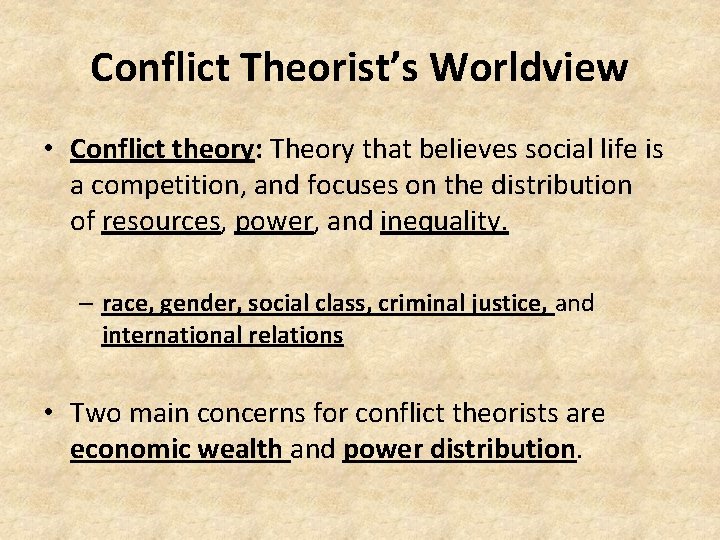 Conflict Theorist's Worldview

• Conflict theory: Theory that believes social life is a competition, and focuses on the distribution of resources, power, and inequality.

– race, gender, social class, criminal justice, and international relations

• Two main concerns for conflict theorists are economic wealth and power distribution.